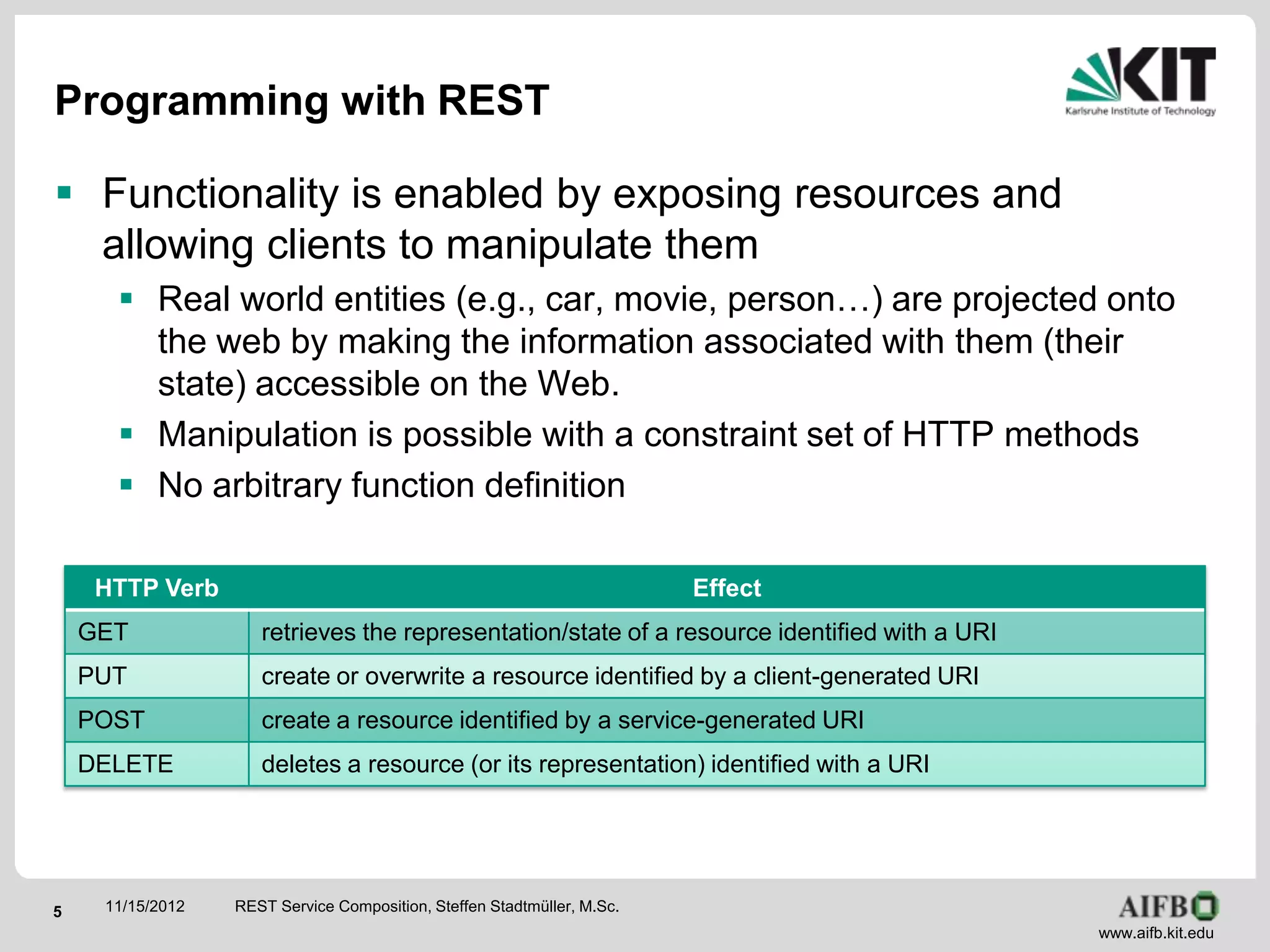 Programming with REST

KIT
Karlsruhe Institute of Technology

▪ Functionality is enabled by exposing resources and allowing clients to manipulate them
  ▪ Real world entities (e.g., car, movie, person…) are projected onto the web by making the information associated with them (their state) accessible on the Web.
  ▪ Manipulation is possible with a constraint set of HTTP methods
  ▪ No arbitrary function definition

| HTTP Verb | Effect |
|---|---|
| GET | retrieves the representation/state of a resource identified with a URI |
| PUT | create or overwrite a resource identified by a client-generated URI |
| POST | create a resource identified by a service-generated URI |
| DELETE | deletes a resource (or its representation) identified with a URI |

5 11/15/2012 REST Service Composition, Steffen Stadtmüller, M.Sc.

AIFB
www.aifb.kit.edu